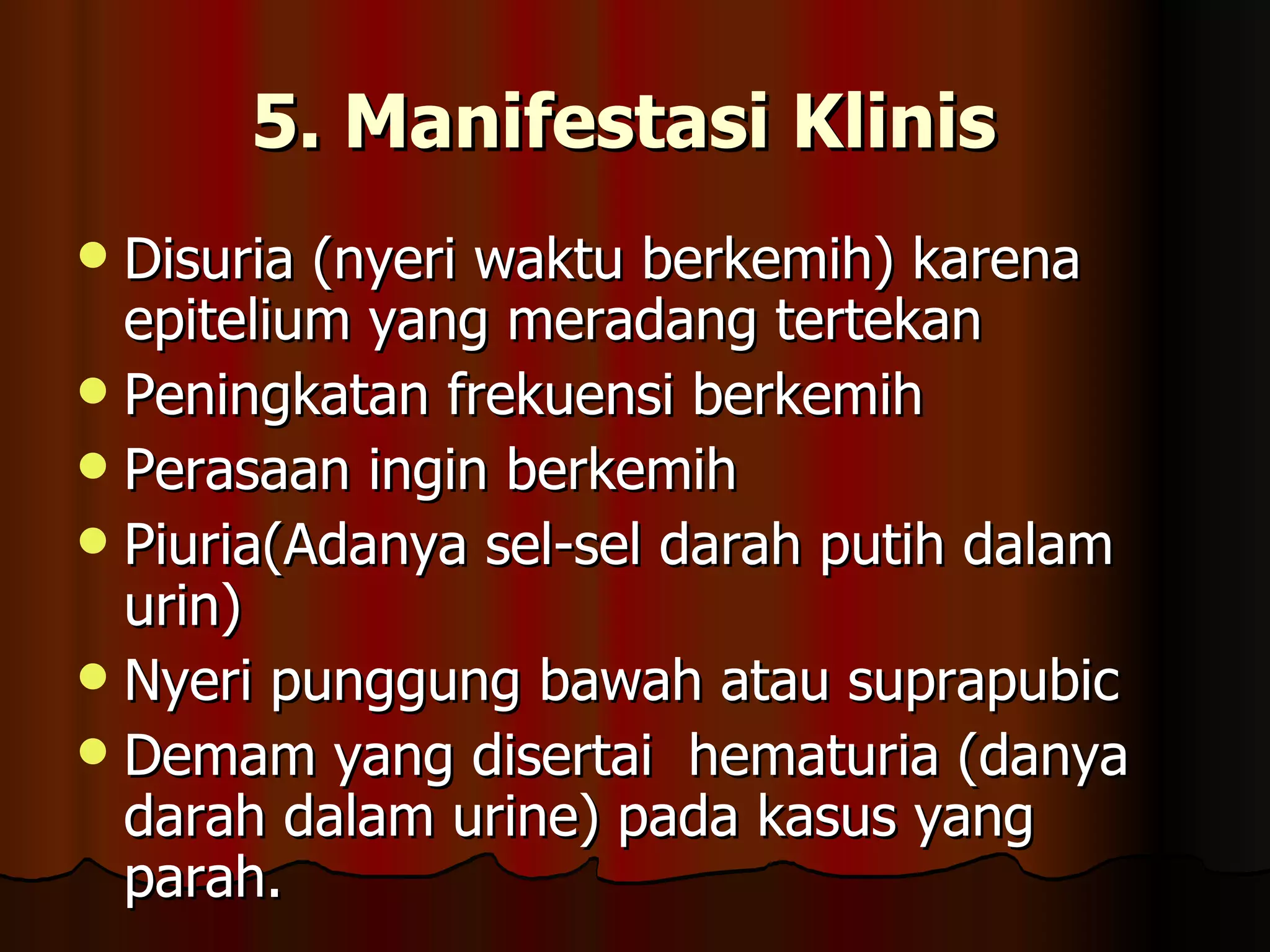 5. Manifestasi Klinis

- Disuria (nyeri waktu berkemih) karena epitelium yang meradang tertekan
- Peningkatan frekuensi berkemih
- Perasaan ingin berkemih
- Piuria(Adanya sel-sel darah putih dalam urin)
- Nyeri punggung bawah atau suprapubic
- Demam yang disertai  hematuria (danya darah dalam urine) pada kasus yang parah.